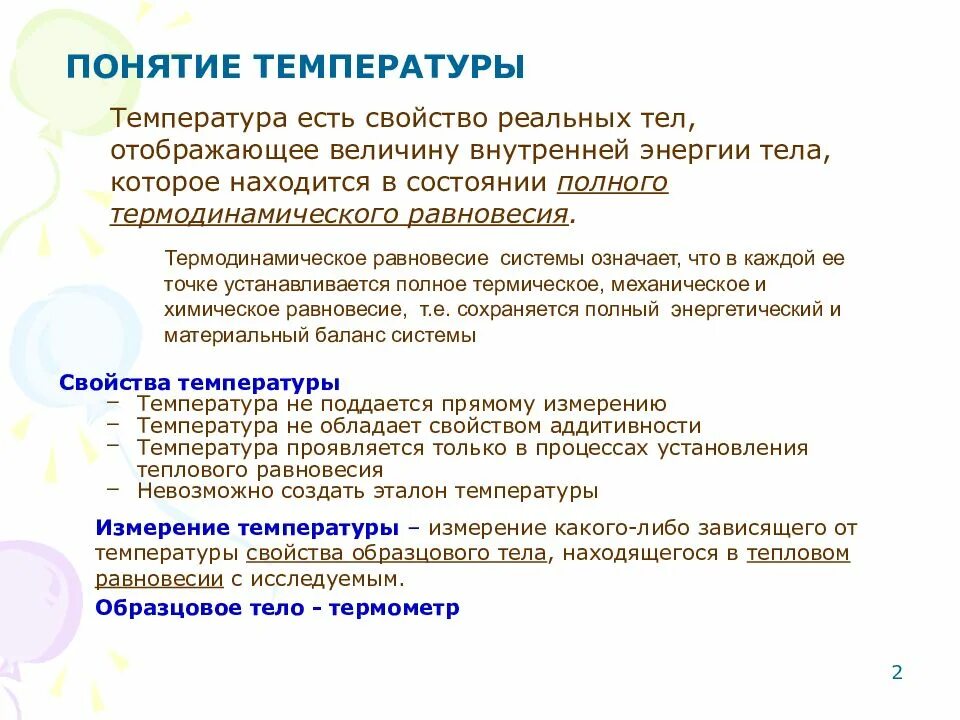 ПОНЯТИЕ ТЕМПЕРАТУРЫ

Температура есть свойство реальных тел, отображающее величину внутренней энергии тела, которое находится в состоянии полного термодинамического равновесия.

Термодинамическое равновесие системы означает, что в каждой ее точке устанавливается полное термическое, механическое и химическое равновесие, т.е. сохраняется полный энергетический и материальный баланс системы

Свойства температуры
– Температура не поддается прямому измерению
– Температура не обладает свойством аддитивности
– Температура проявляется только в процессах установления теплового равновесия
– Невозможно создать эталон температуры

Измерение температуры – измерение какого-либо зависящего от температуры свойства образцового тела, находящегося в тепловом равновесии с исследуемым.

Образцовое тело - термометр

2